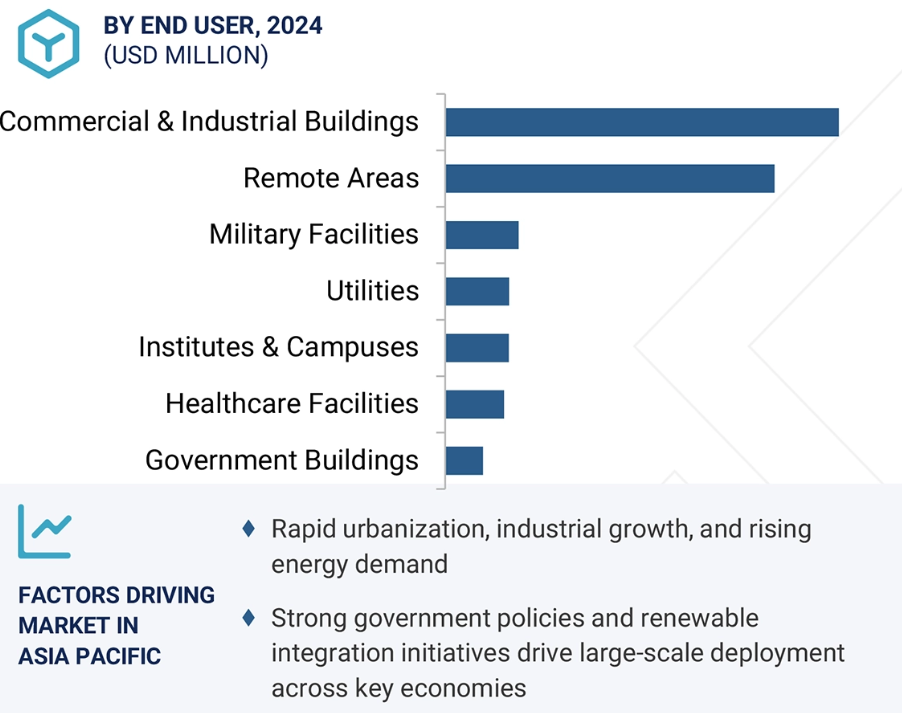 BY END USER, 2024
(USD MILLION)

Commercial & Industrial Buildings
Remote Areas
Military Facilities
Utilities
Institutes & Campuses
Healthcare Facilities
Government Buildings

FACTORS DRIVING MARKET IN ASIA PACIFIC

♦ Rapid urbanization, industrial growth, and rising energy demand

♦ Strong government policies and renewable integration initiatives drive large-scale deployment across key economies